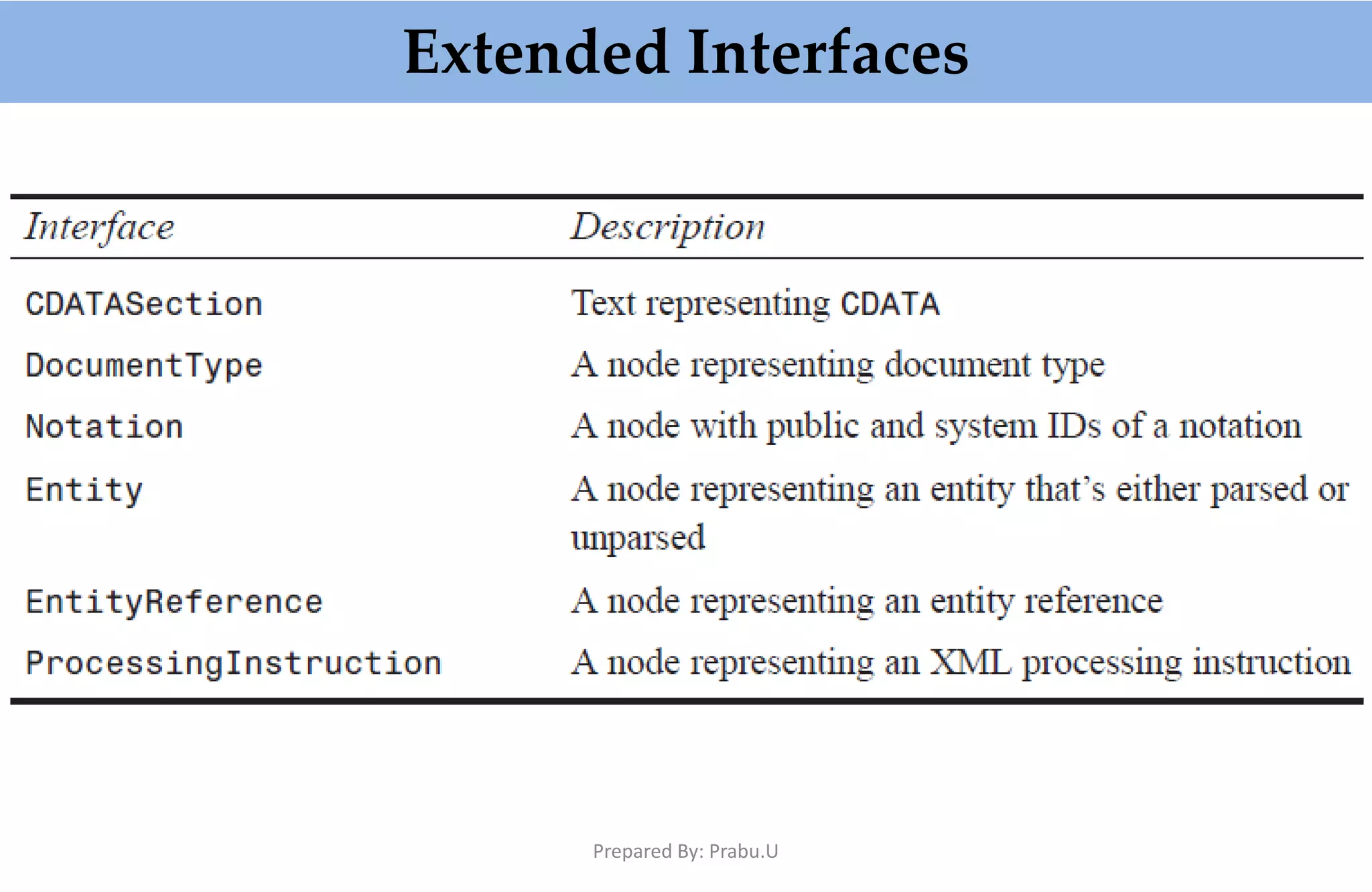 Extended Interfaces

| Interface | Description |
|---|---|
| CDATASection | Text representing CDATA |
| DocumentType | A node representing document type |
| Notation | A node with public and system IDs of a notation |
| Entity | A node representing an entity that's either parsed or unparsed |
| EntityReference | A node representing an entity reference |
| ProcessingInstruction | A node representing an XML processing instruction |

Prepared By: Prabu.U